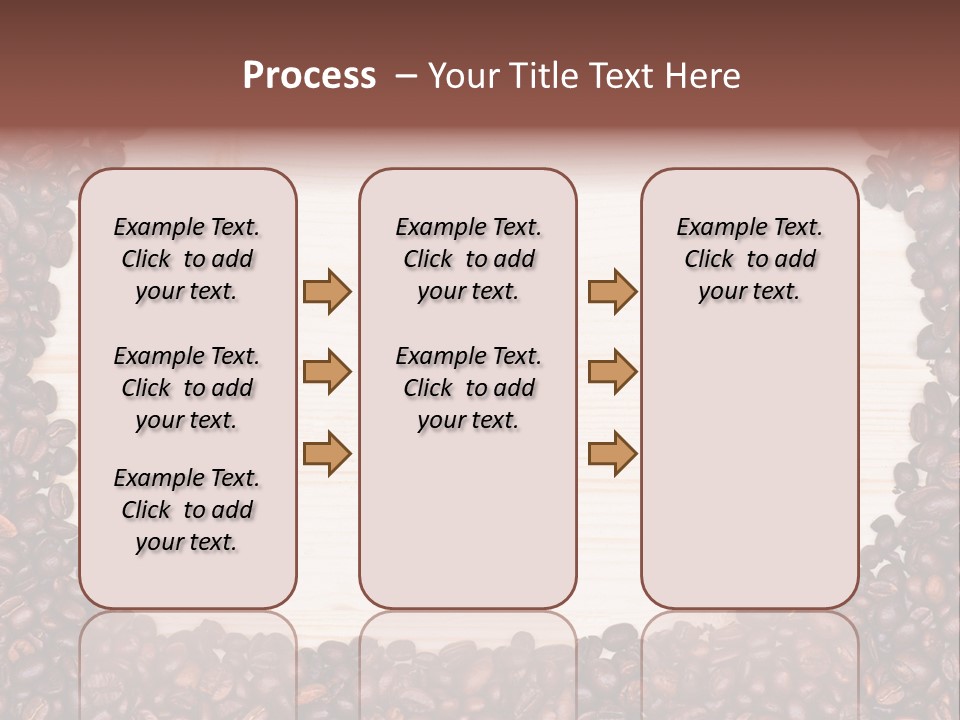 Process – Your Title Text Here

Example Text. Click to add your text.

Example Text. Click to add your text.

Example Text. Click to add your text.

Example Text. Click to add your text.

Example Text. Click to add your text.

Example Text. Click to add your text.